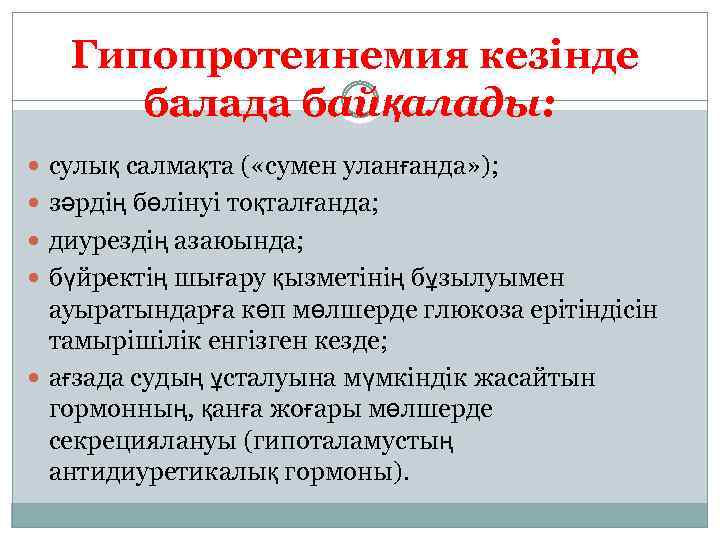 Гипопротеинемия кезінде балада байқалады:

сулық салмақта («сумен уланғанда»);

зәрдің бөлінуі тоқталғанда;

диурездің азаюында;

бүйректің шығару қызметінің бұзылуымен ауыратындарға көп мөлшерде глюкоза ерітіндісін тамырішілік енгізген кезде;

ағзада судың ұсталуына мүмкіндік жасайтын гормонның, қанға жоғары мөлшерде секрециялануы (гипоталамустың антидиуретикалық гормоны).